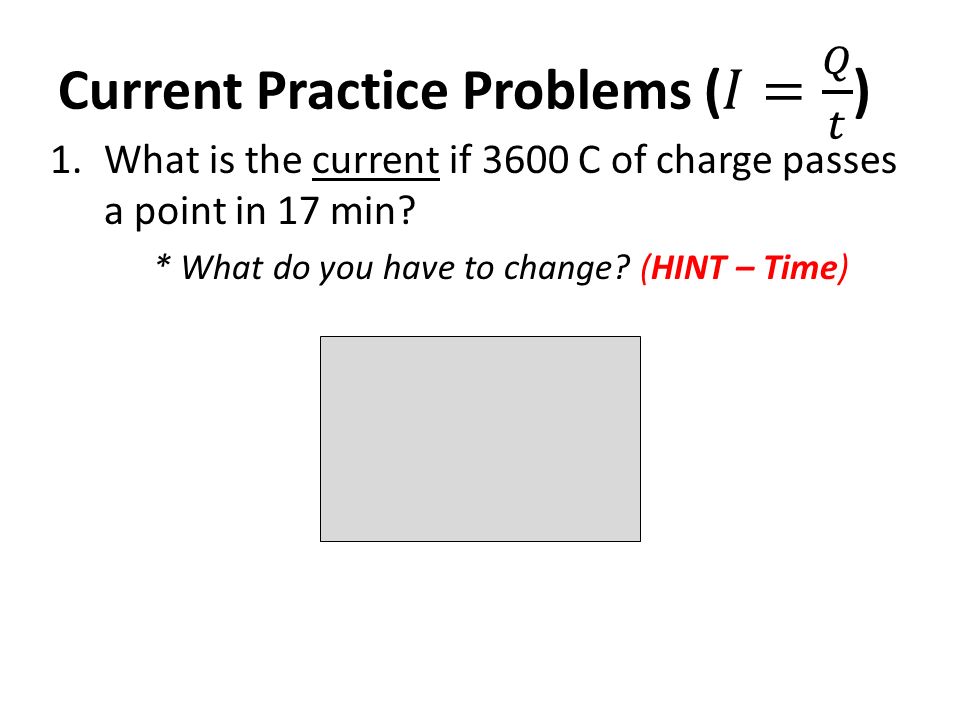 Current Practice Problems ($I = \frac{Q}{t}$)

1. What is the current if 3600 C of charge passes a point in 17 min?

* What do you have to change? (HINT – Time)